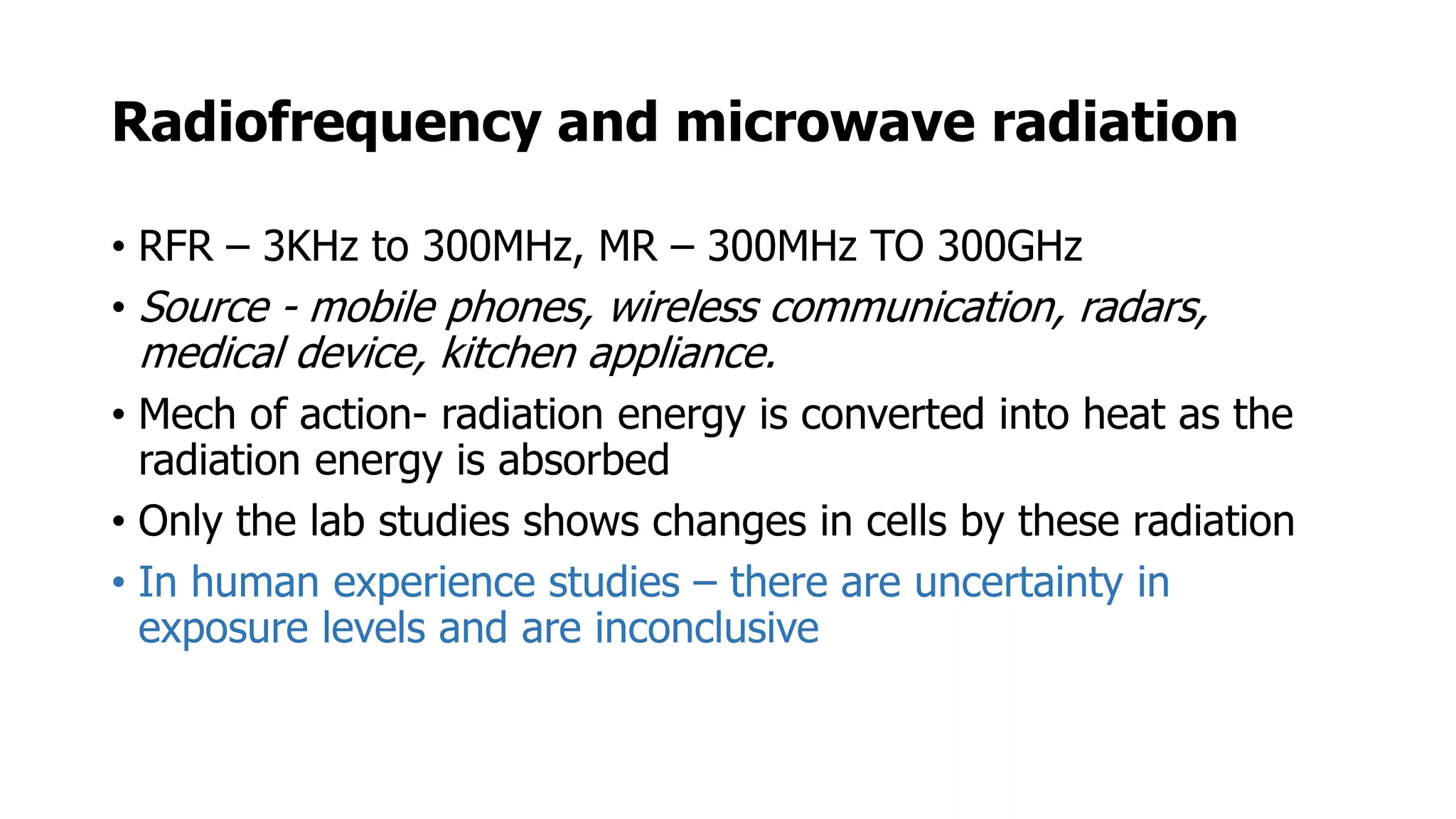 Radiofrequency and microwave radiation

• RFR – 3KHz to 300MHz, MR – 300MHz TO 300GHz
• Source - mobile phones, wireless communication, radars, medical device, kitchen appliance.
• Mech of action- radiation energy is converted into heat as the radiation energy is absorbed
• Only the lab studies shows changes in cells by these radiation
• In human experience studies – there are uncertainty in exposure levels and are inconclusive